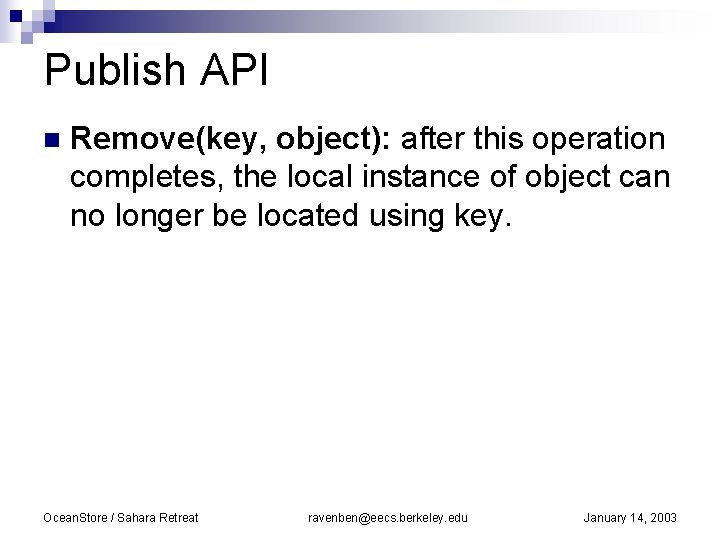 Publish API

Remove(key, object): after this operation completes, the local instance of object can no longer be located using key.

OceanStore / Sahara Retreat ravenben@eecs.berkeley.edu January 14, 2003